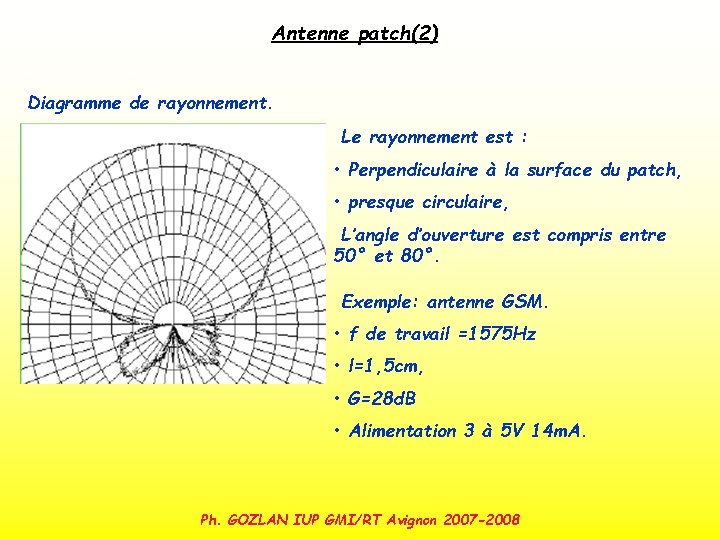 Antenne patch(2)

Diagramme de rayonnement.

Le rayonnement est :

• Perpendiculaire à la surface du patch,

• presque circulaire,

L'angle d'ouverture est compris entre 50° et 80°.

Exemple: antenne GSM.

• f de travail =1575Hz

• l=1,5cm,

• G=28dB

• Alimentation 3 à 5V 14mA.

Ph. GOZLAN IUP GMI/RT Avignon 2007-2008